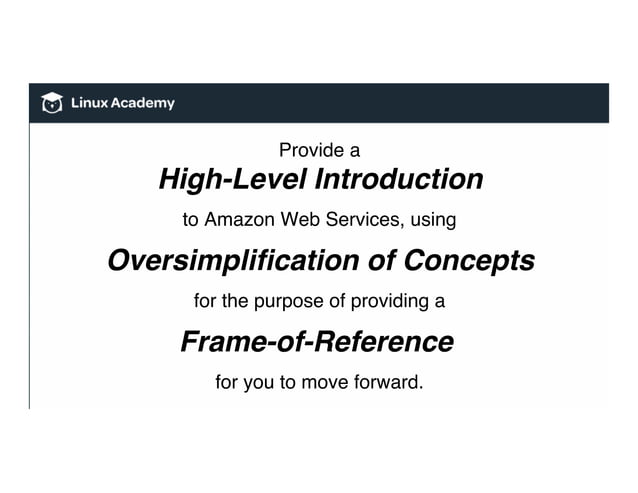 Linux Academy

Provide a

High-Level Introduction

to Amazon Web Services, using

Oversimplification of Concepts

for the purpose of providing a

Frame-of-Reference

for you to move forward.